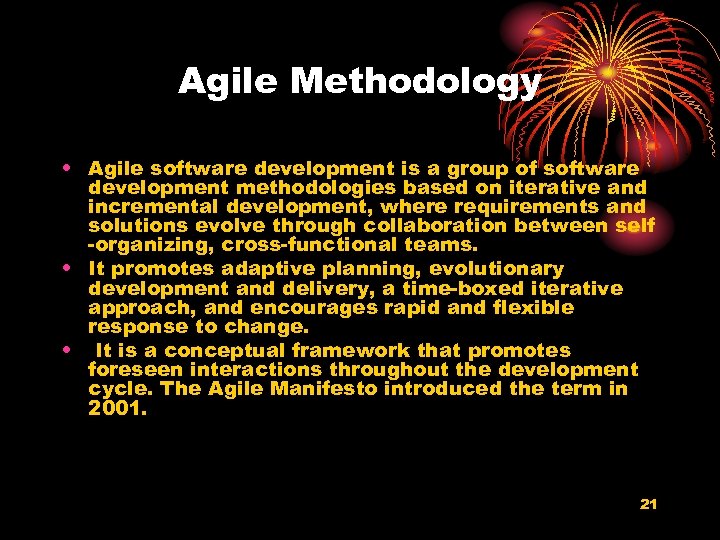 Agile Methodology

• Agile software development is a group of software development methodologies based on iterative and incremental development, where requirements and solutions evolve through collaboration between self -organizing, cross-functional teams.

• It promotes adaptive planning, evolutionary development and delivery, a time-boxed iterative approach, and encourages rapid and flexible response to change.

• It is a conceptual framework that promotes foreseen interactions throughout the development cycle. The Agile Manifesto introduced the term in 2001.

21